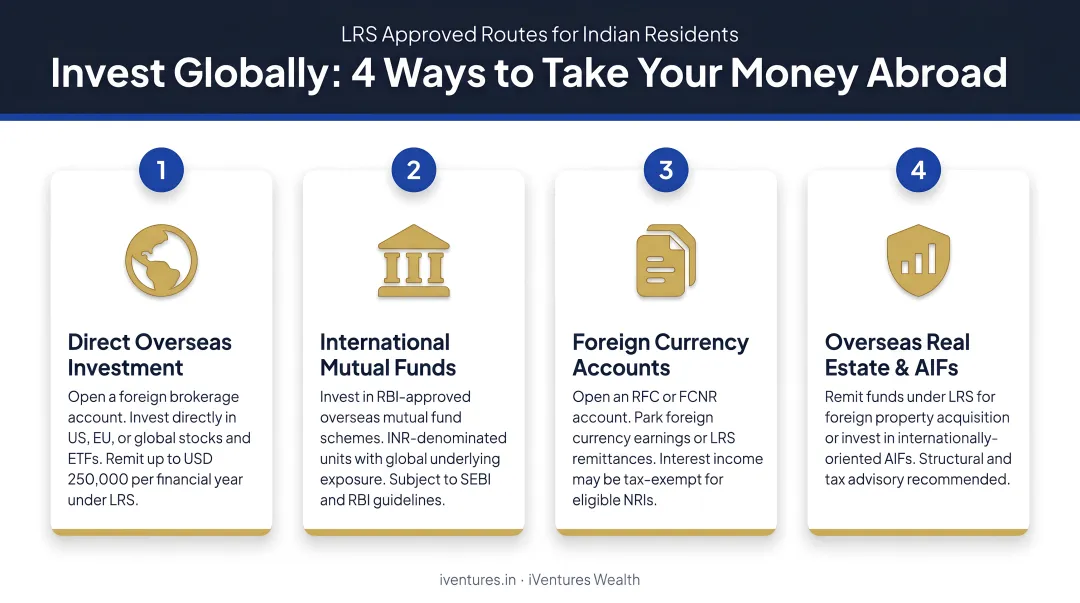 LRS Approved Routes for Indian Residents

Invest Globally: 4 Ways to Take Your Money Abroad

1

Direct Overseas Investment

Open a foreign brokerage account. Invest directly in US, EU, or global stocks and ETFs. Remit up to USD 250,000 per financial year under LRS.

2

International Mutual Funds

Invest in RBI-approved overseas mutual fund schemes. INR-denominated units with global underlying exposure. Subject to SEBI and RBI guidelines.

3

Foreign Currency Accounts

Open an RFC or FCNR account. Park foreign currency earnings or LRS remittances. Interest income may be tax-exempt for eligible NRIs.

4

Overseas Real Estate & AIFs

Remit funds under LRS for foreign property acquisition or invest in internationally-oriented AIFs. Structural and tax advisory recommended.

iventures.in · iVentures Wealth